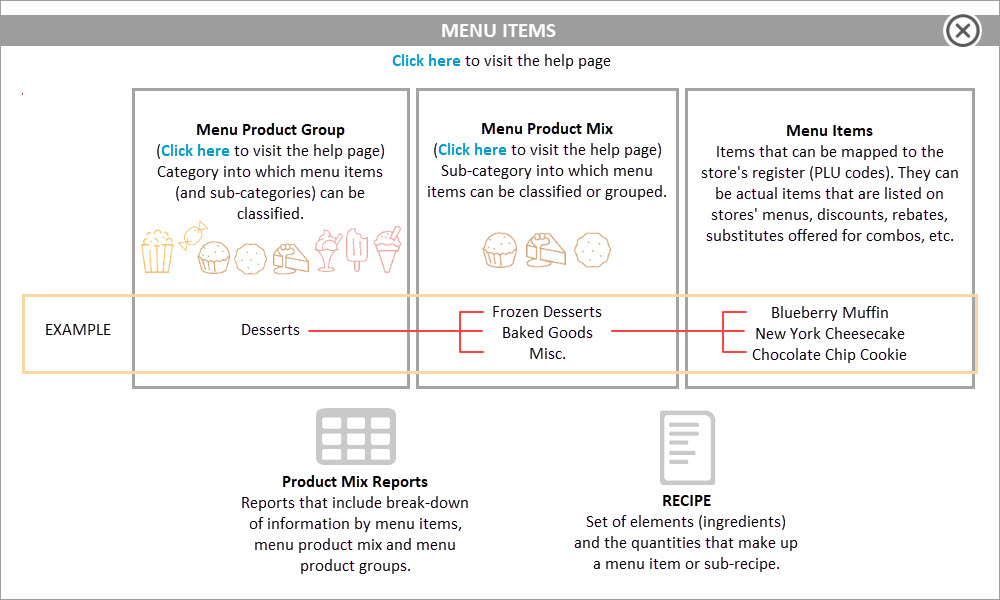 MENU ITEMS

Click here to visit the help page

Menu Product Group
(Click here to visit the help page)
Category into which menu items (and sub-categories) can be classified.

Menu Product Mix
(Click here to visit the help page)
Sub-category into which menu items can be classified or grouped.

Menu Items
Items that can be mapped to the store's register (PLU codes). They can be actual items that are listed on stores' menus, discounts, rebates, substitutes offered for combos, etc.

EXAMPLE

Desserts

Frozen Desserts
Baked Goods
Misc.

Blueberry Muffin
New York Cheesecake
Chocolate Chip Cookie

Product Mix Reports
Reports that include break-down of information by menu items, menu product mix and menu product groups.

RECIPE
Set of elements (ingredients) and the quantities that make up a menu item or sub-recipe.